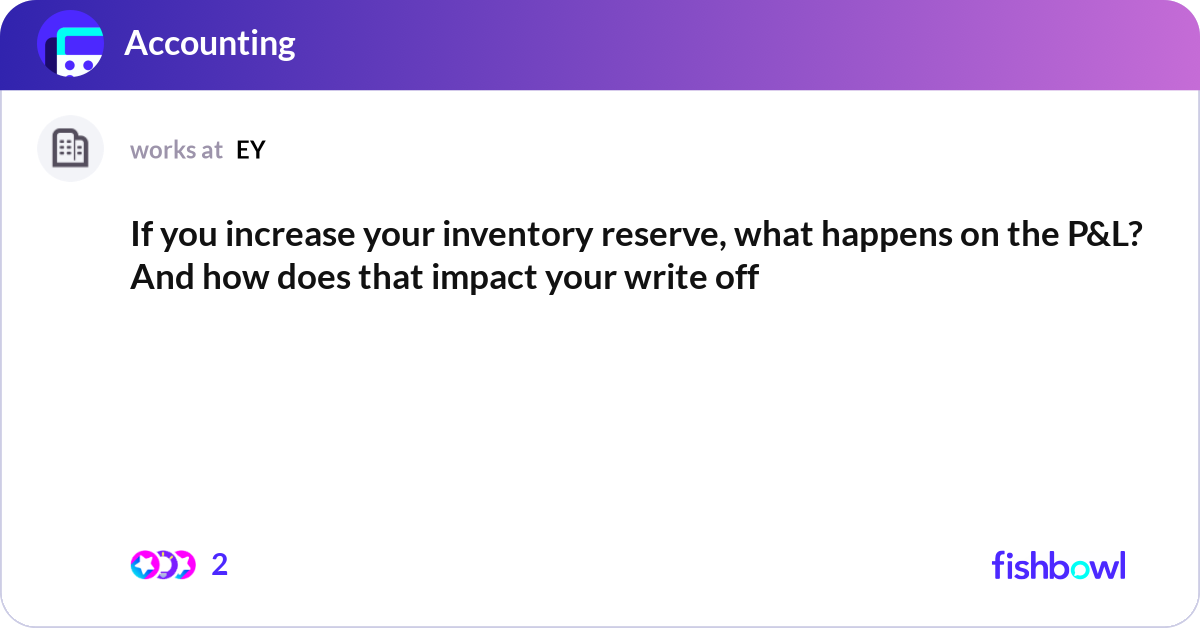 Accounting

works at EY

If you increase your inventory reserve, what happens on the P&L? And how does that impact your write off

2

fishbowl